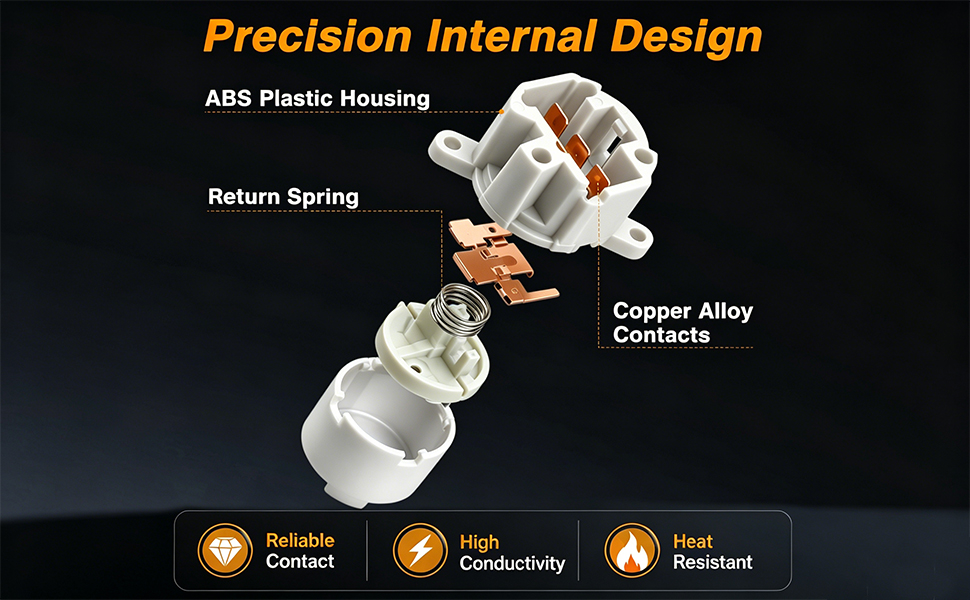 Precision Internal Design

ABS Plastic Housing

Return Spring

Copper Alloy Contacts

Reliable Contact

High Conductivity

Heat Resistant